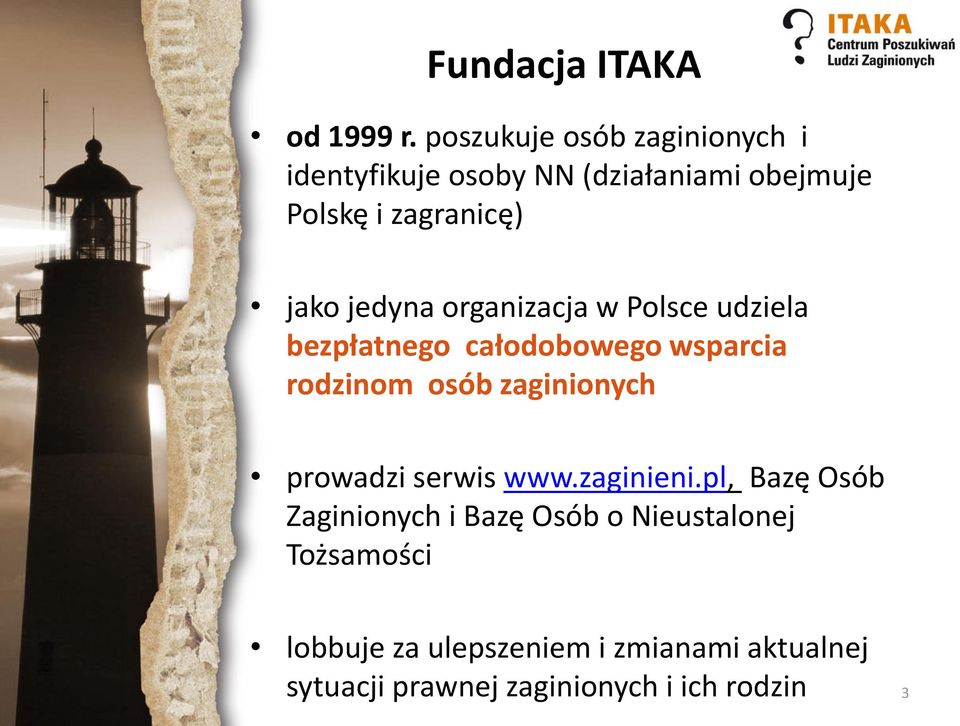 ITAKA
Centrum Poszukiwań
Ludzi Zaginionych

Fundacja ITAKA

• od 1999 r. poszukuje osób zaginionych i identyfikuje osoby NN (działaniami obejmuje Polskę i zagranicę)

• jako jedyna organizacja w Polsce udziela bezpłatnego całodobowego wsparcia rodzinom osób zaginionych

• prowadzi serwis www.zaginieni.pl, Bazę Osób Zaginionych i Bazę Osób o Nieustalonej Tożsamości

• lobbuje za ulepszeniem i zmianami aktualnej sytuacji prawnej zaginionych i ich rodzin

3